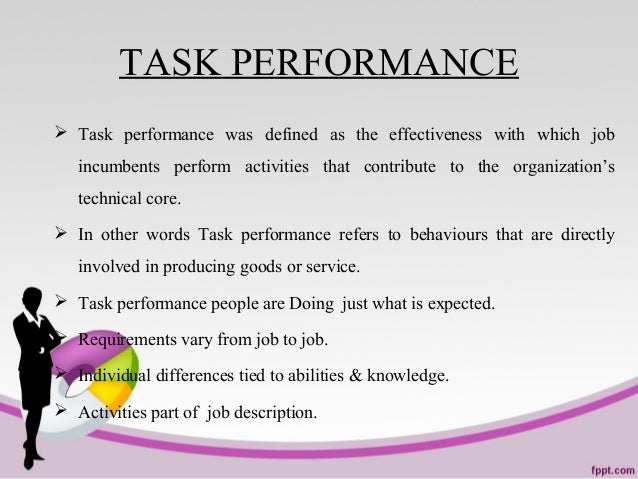 TASK PERFORMANCE

➢ Task performance was defined as the effectiveness with which job incumbents perform activities that contribute to the organization's technical core.

➢ In other words Task performance refers to behaviours that are directly involved in producing goods or service.

➢ Task performance people are Doing just what is expected.

➢ Requirements vary from job to job.

➢ Individual differences tied to abilities & knowledge.

➢ Activities part of job description.

fppt.com